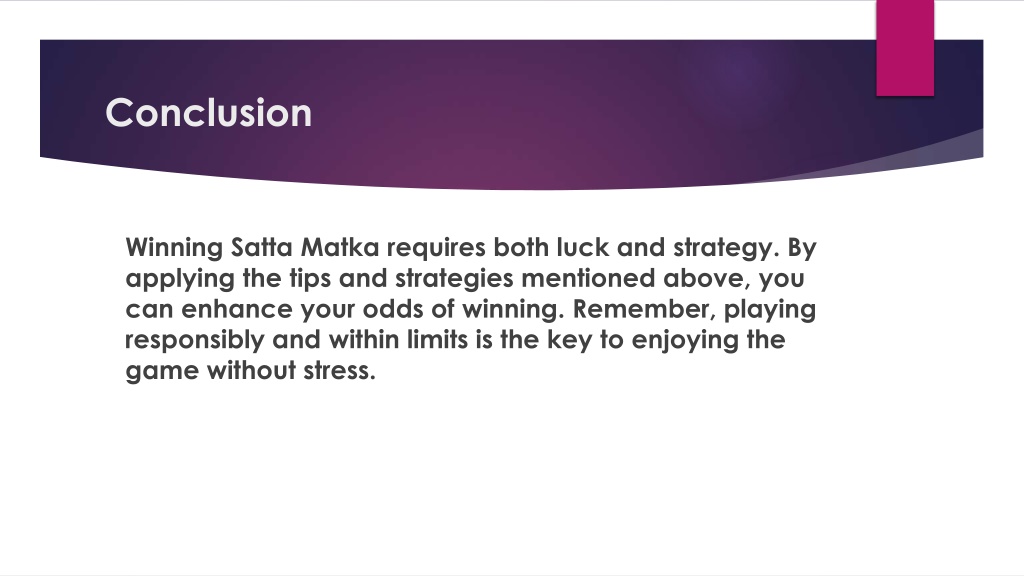 Conclusion

Winning Satta Matka requires both luck and strategy. By applying the tips and strategies mentioned above, you can enhance your odds of winning. Remember, playing responsibly and within limits is the key to enjoying the game without stress.